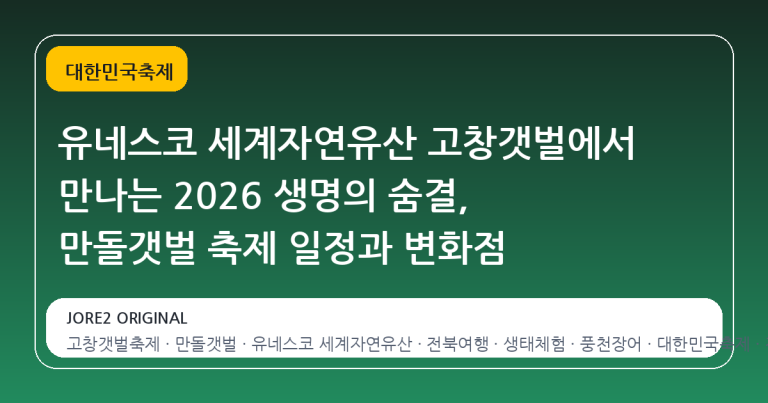 대한민국축제

유네스코 세계자연유산 고창갯벌에서 만나는 2026 생명의 숨결, 만돌갯벌 축제 일정과 변화점

JORE2 ORIGINAL

고창갯벌축제 · 만돌갯벌 · 유네스코 세계자연유산 · 전북여행 · 생태체험 · 풍천장어 · 대한민국축제